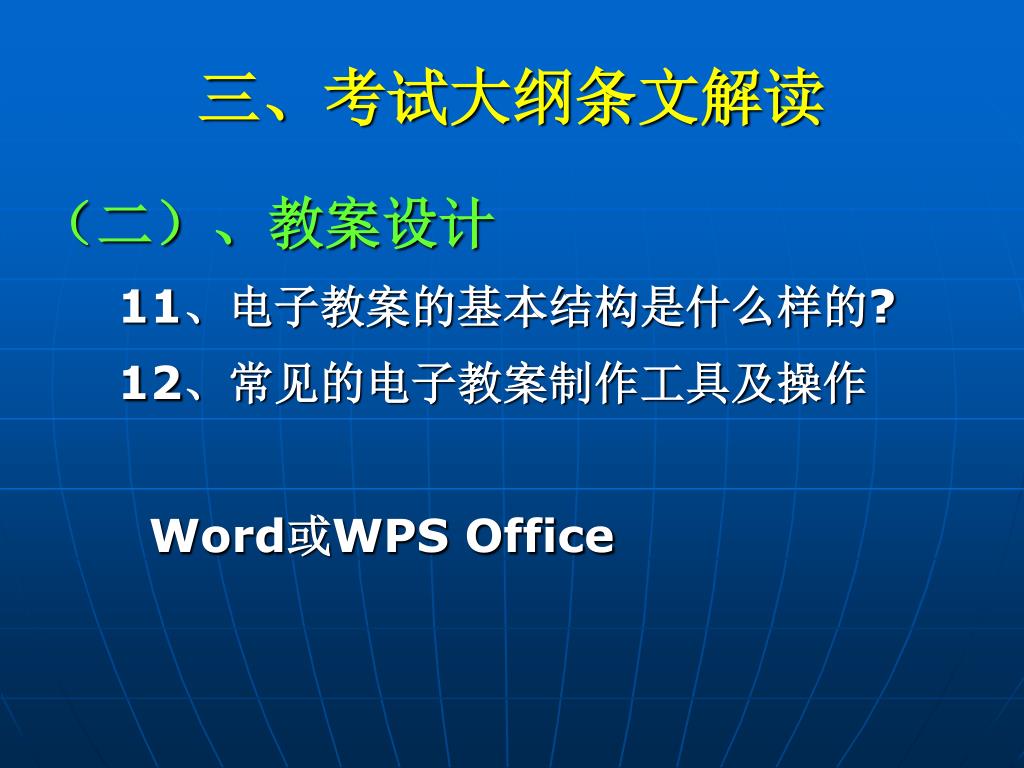 三、考试大纲条文解读

（二）、教案设计

11、电子教案的基本结构是什么样的?

12、常见的电子教案制作工具及操作

Word或WPS Office